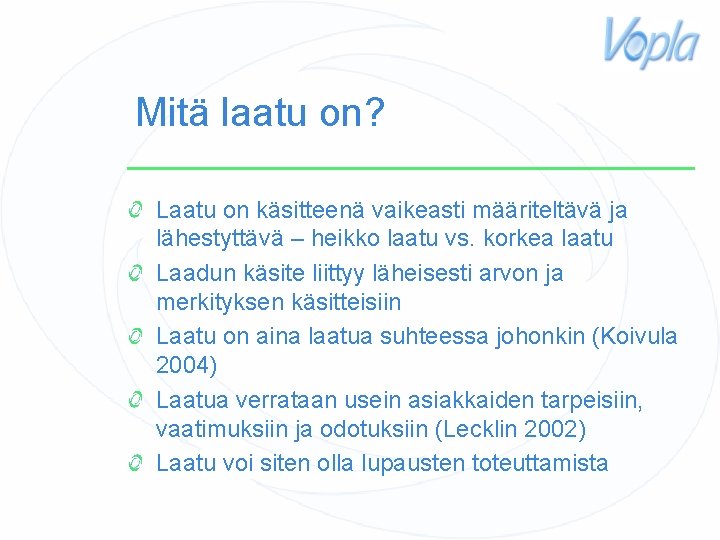 Vopla

Mitä laatu on?

Laatu on käsitteenä vaikeasti määriteltävä ja lähestyttävä – heikko laatu vs. korkea laatu

Laadun käsite liittyy läheisesti arvon ja merkityksen käsitteisiin

Laatu on aina laatua suhteessa johonkin (Koivula 2004)

Laatua verrataan usein asiakkaiden tarpeisiin, vaatimuksiin ja odotuksiin (Lecklin 2002)

Laatu voi siten olla lupausten toteuttamista